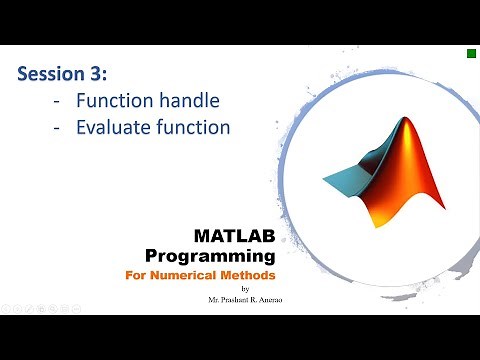 Session 3:
- Function handle
- Evaluate function

MATLAB
Programming
For Numerical Methods
by
Mr. Prashant R. Anerao